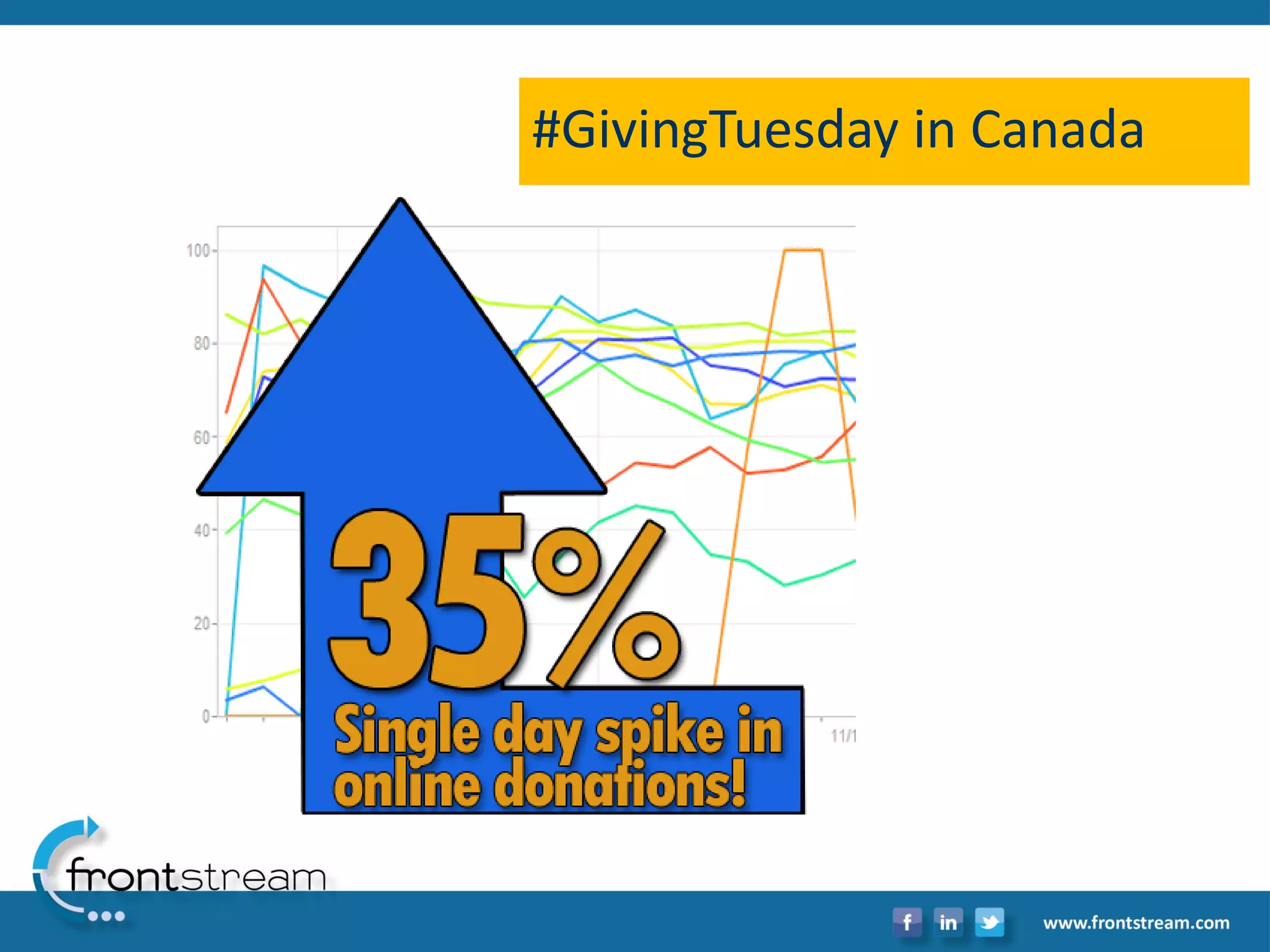 #GivingTuesday in Canada

100
80
60
40
20
0
11/1

35%
Single day spike in online donations!

frontstream

f in

www.frontstream.com